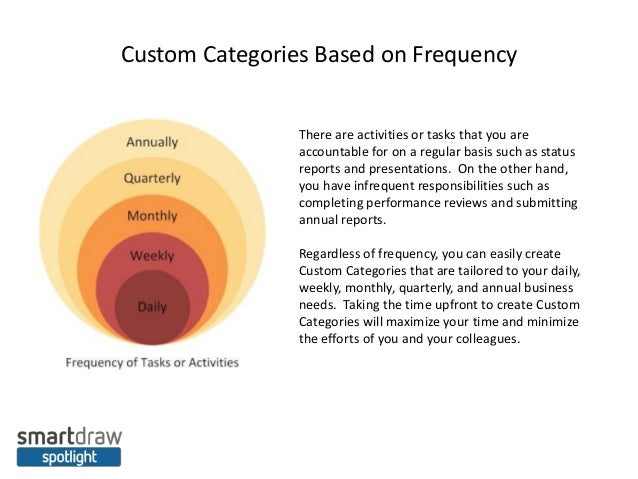 Custom Categories Based on Frequency

Annually
Quarterly
Monthly
Weekly
Daily

Frequency of Tasks or Activities

There are activities or tasks that you are accountable for on a regular basis such as status reports and presentations. On the other hand, you have infrequent responsibilities such as completing performance reviews and submitting annual reports.

Regardless of frequency, you can easily create Custom Categories that are tailored to your daily, weekly, monthly, quarterly, and annual business needs. Taking the time upfront to create Custom Categories will maximize your time and minimize the efforts of you and your colleagues.

smartdraw
spotlight